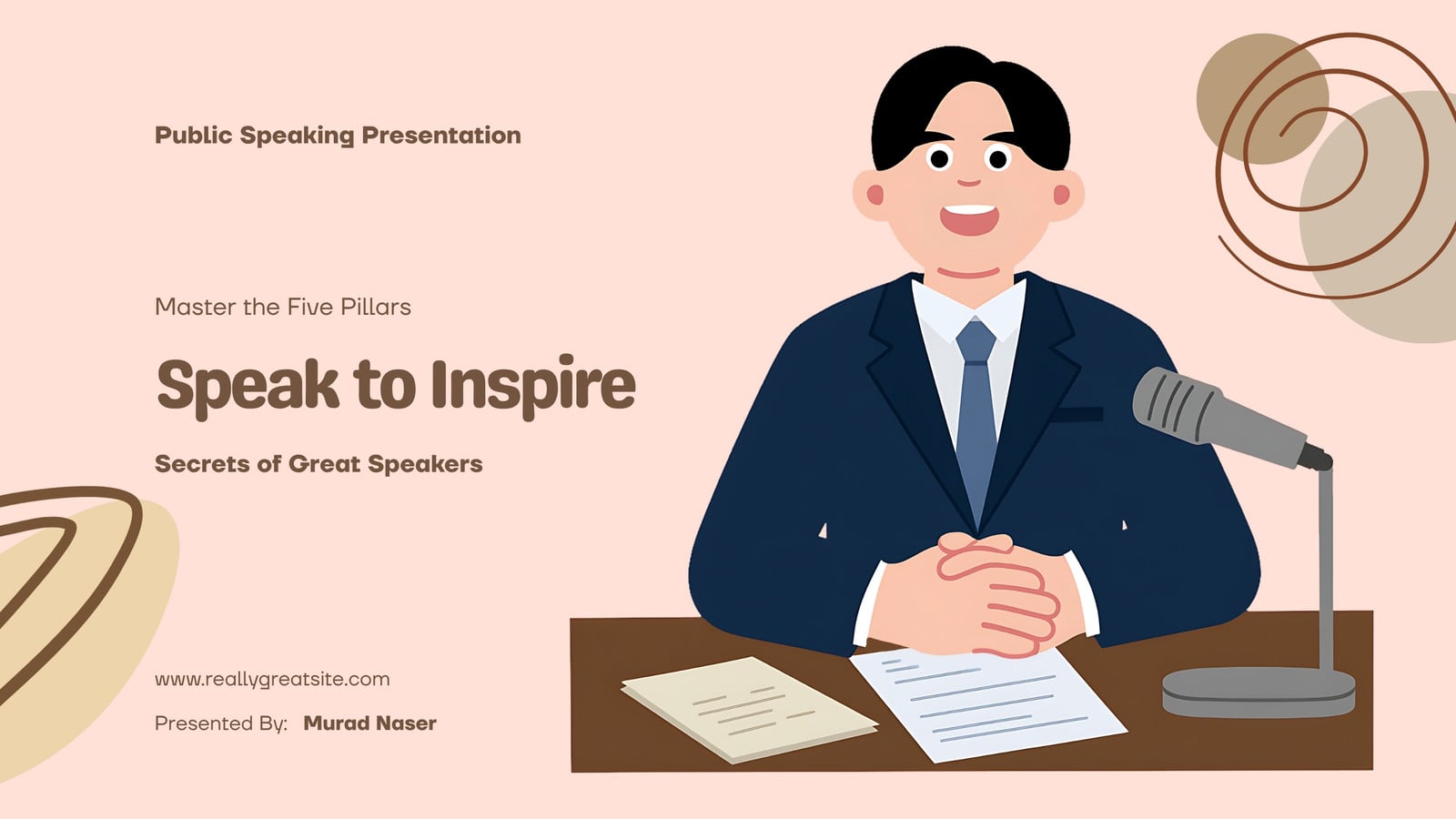 Public Speaking Presentation

Master the Five Pillars

Speak to Inspire

Secrets of Great Speakers

www.reallygreatsite.com

Presented By: Murad Naser